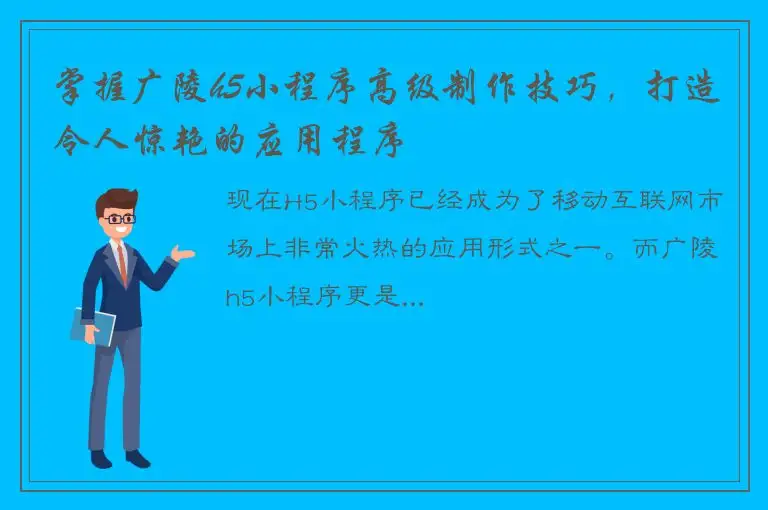 掌握广陵h5小程序高级制作技巧，打造令人惊艳的应用程序

现在H5小程序已经成为了移动互联网市场上非常火热的应用形式之一。而广陵h5小程序更是...